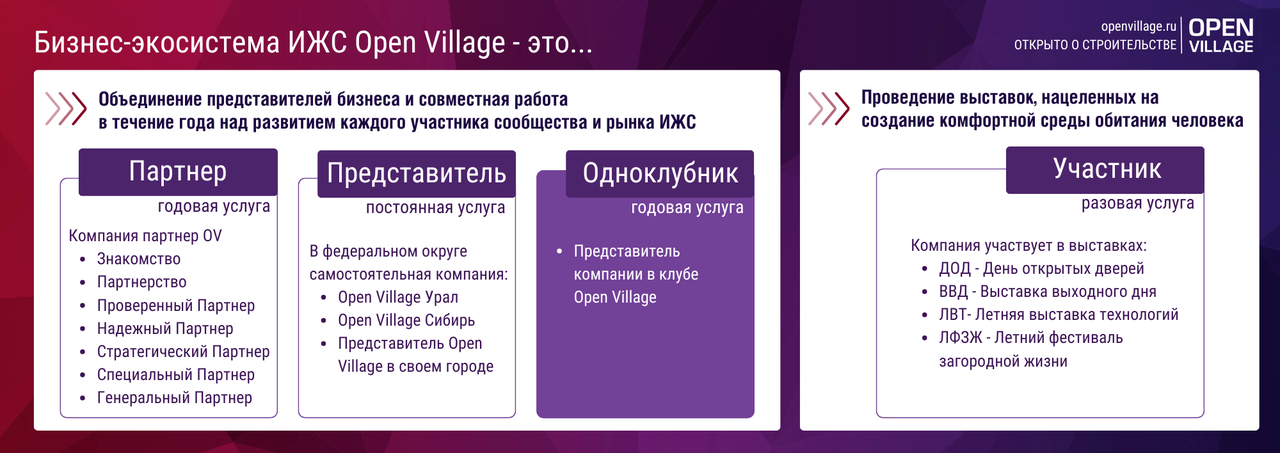 Бизнес-экосистема ИЖС Open Village - это...

openvillage.ru
ОТКРЫТО О СТРОИТЕЛЬСТВЕ
OPEN VILLAGE

Объединение представителей бизнеса и совместная работа в течение года над развитием каждого участника сообщества и рынка ИЖС

Партнер
годовая услуга
Компания партнер OV
- Знакомство
- Партнерство
- Проверенный Партнер
- Надежный Партнер
- Стратегический Партнер
- Специальный Партнер
- Генеральный Партнер

Представитель
постоянная услуга
В федеральном округе самостоятельная компания:
- Open Village Урал
- Open Village Сибирь
- Представитель Open Village в своем городе

Одноклубник
годовая услуга
- Представитель компании в клубе Open Village

Проведение выставок, нацеленных на создание комфортной среды обитания человека

Участник
разовая услуга
Компания участвует в выставках:
- ДОД - День открытых дверей
- ВВД - Выставка выходного дня
- ЛВТ- Летняя выставка технологий
- ЛФЗЖ - Летний фестиваль загородной жизни